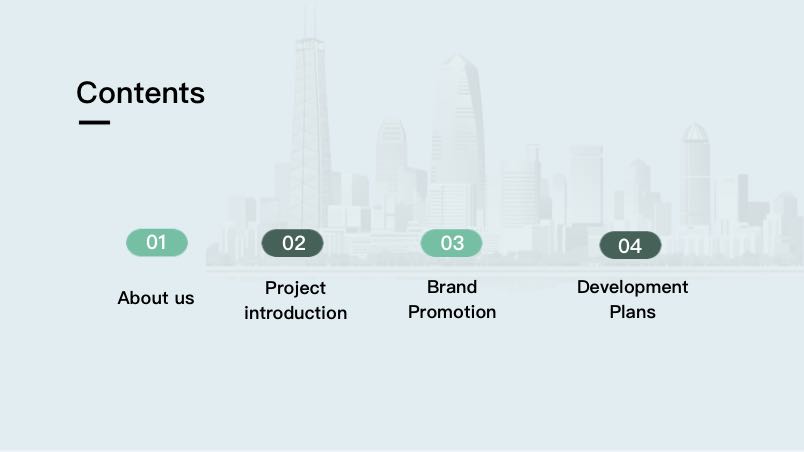 Contents

01
About us

02
Project introduction

03
Brand Promotion

04
Development Plans